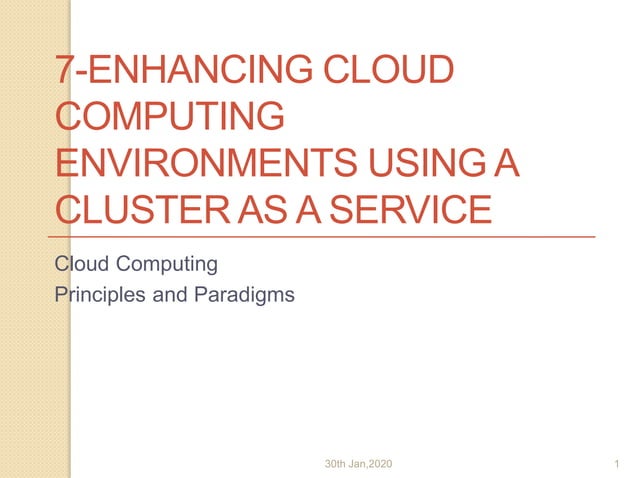 7-ENHANCING CLOUD COMPUTING ENVIRONMENTS USING A CLUSTER AS A SERVICE

Cloud Computing
Principles and Paradigms

30th Jan,2020

1